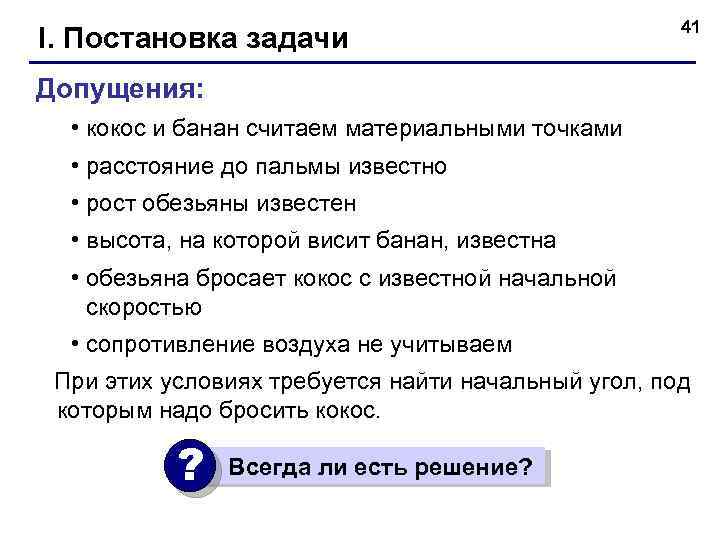 I. Постановка задачи

41

Допущения:

• кокос и банан считаем материальными точками
• расстояние до пальмы известно
• рост обезьяны известен
• высота, на которой висит банан, известна
• обезьяна бросает кокос с известной начальной скоростью
• сопротивление воздуха не учитываем

При этих условиях требуется найти начальный угол, под которым надо бросить кокос.

?

Всегда ли есть решение?